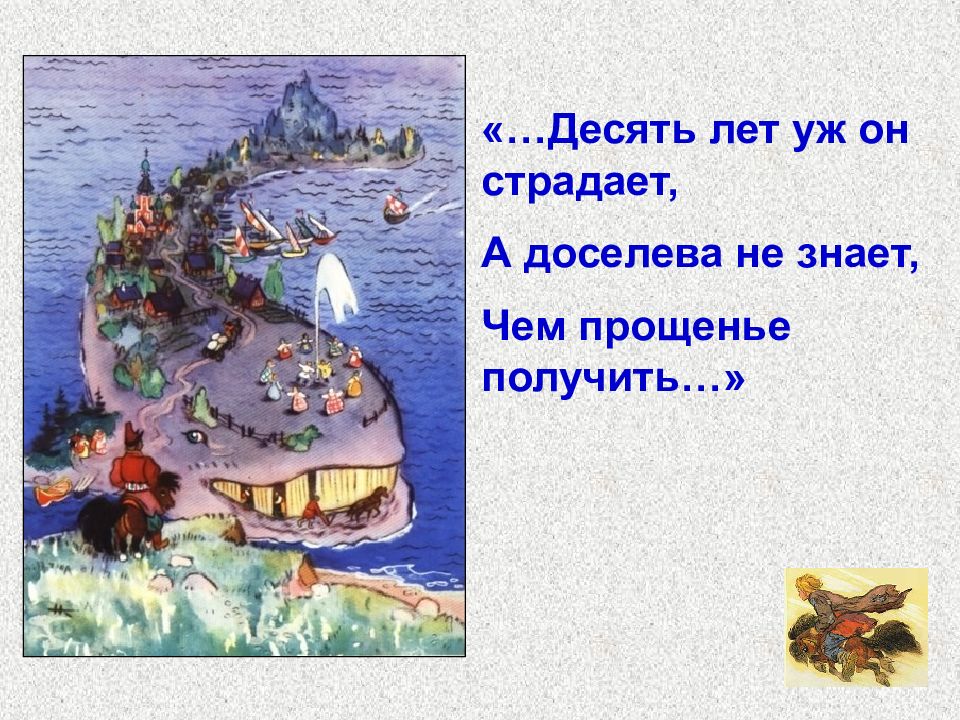 «…Десять лет уж он страдает,

А доселева не знает,

Чем прощенье получить…»